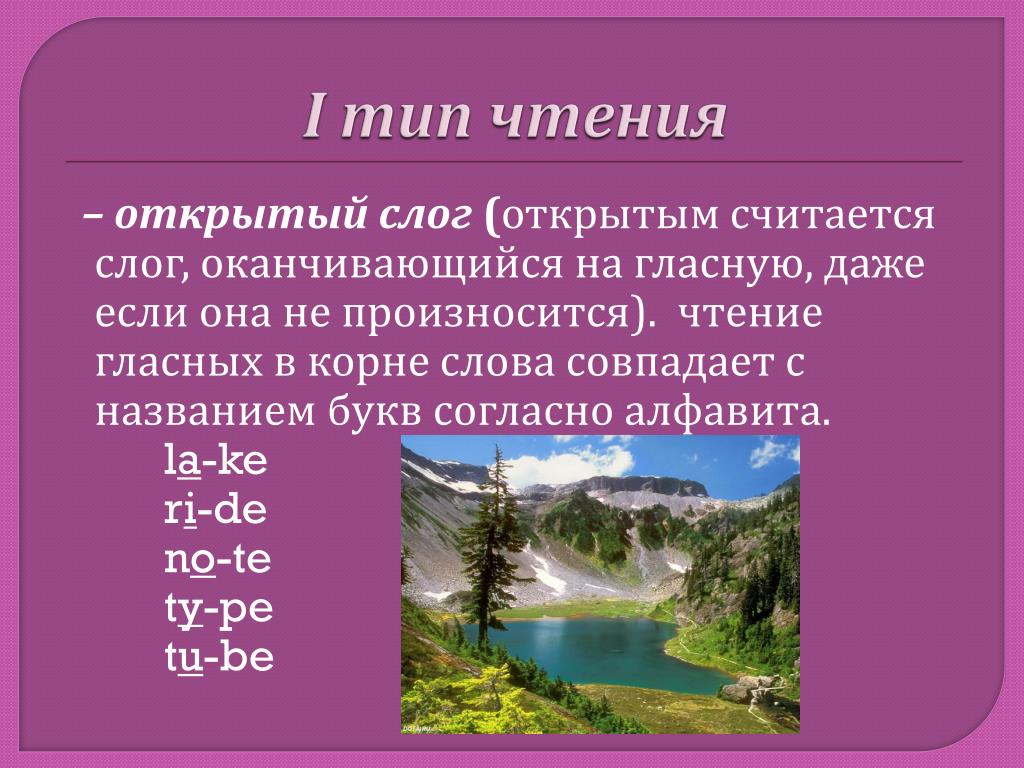 I тип чтения

– открытый слог (открытым считается слог, оканчивающийся на гласную, даже если она не произносится). чтение гласных в корне слова совпадает с названием букв согласно алфавита.

la-ke
ri-de
no-te
ty-pe
tu-be